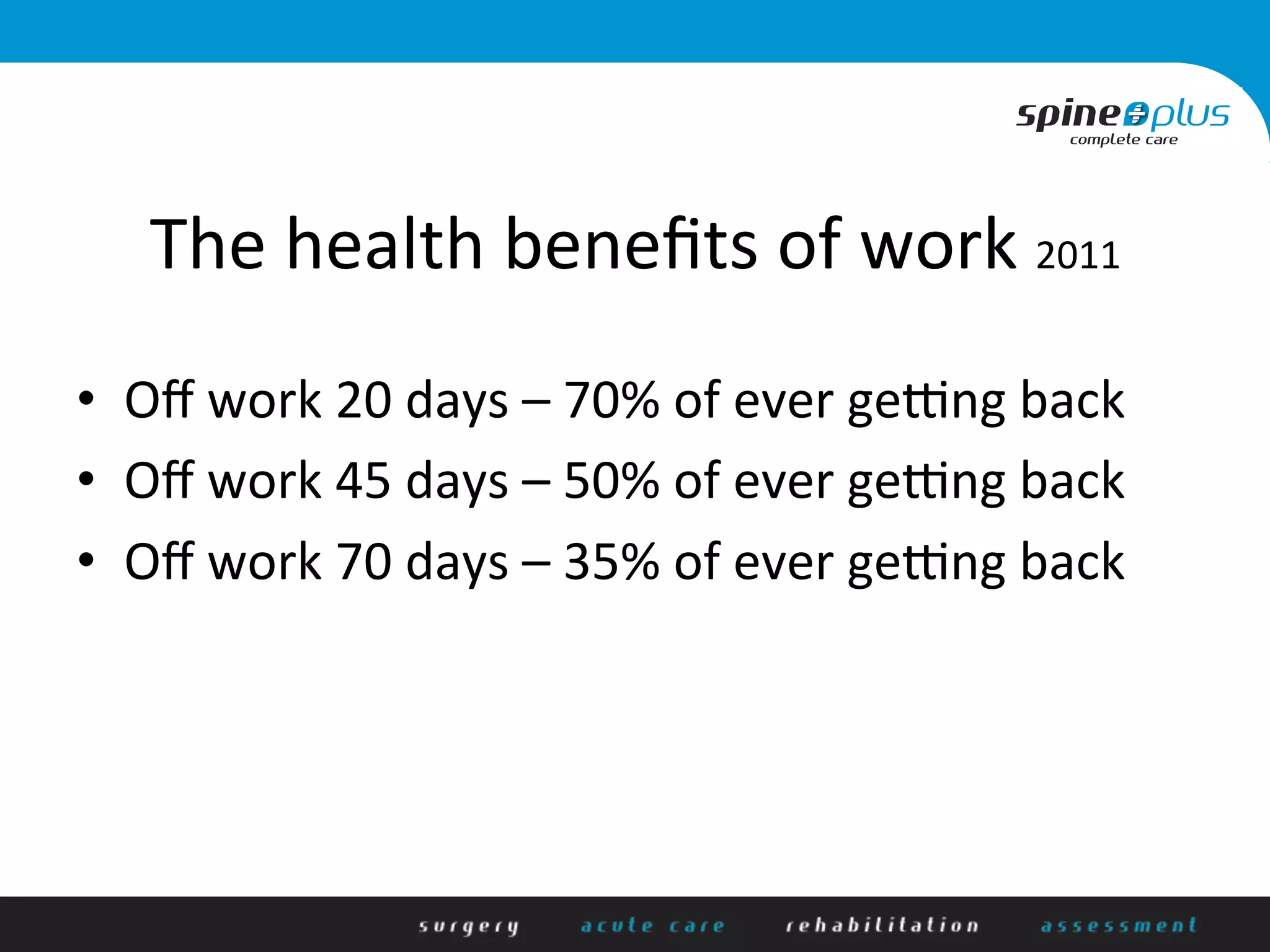 spine plus
complete care

The health benefits of work 2011

• Off work 20 days – 70% of ever getting back
• Off work 45 days – 50% of ever getting back
• Off work 70 days – 35% of ever getting back

surgery acute care rehabilitation assessment